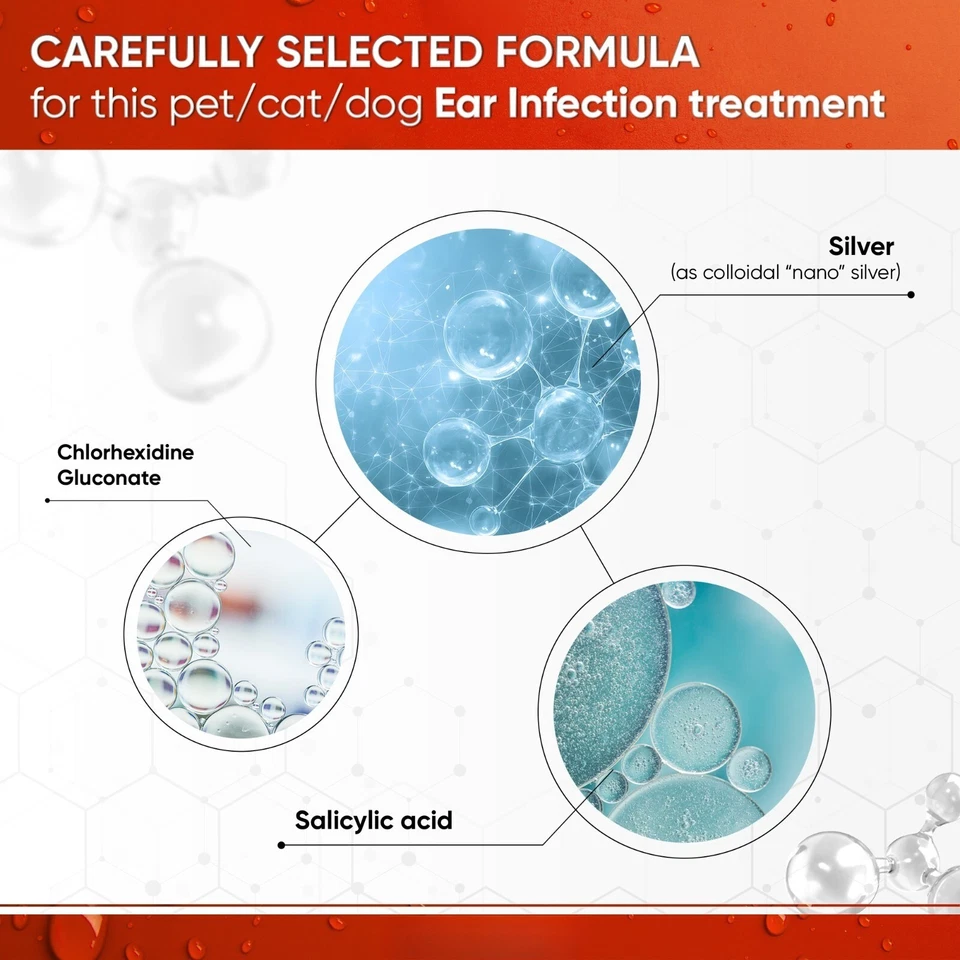 CAREFULLY SELECTED FORMULA
for this pet/cat/dog Ear Infection treatment

Silver
(as colloidal "nano" silver)

Chlorhexidine Gluconate

Salicylic acid